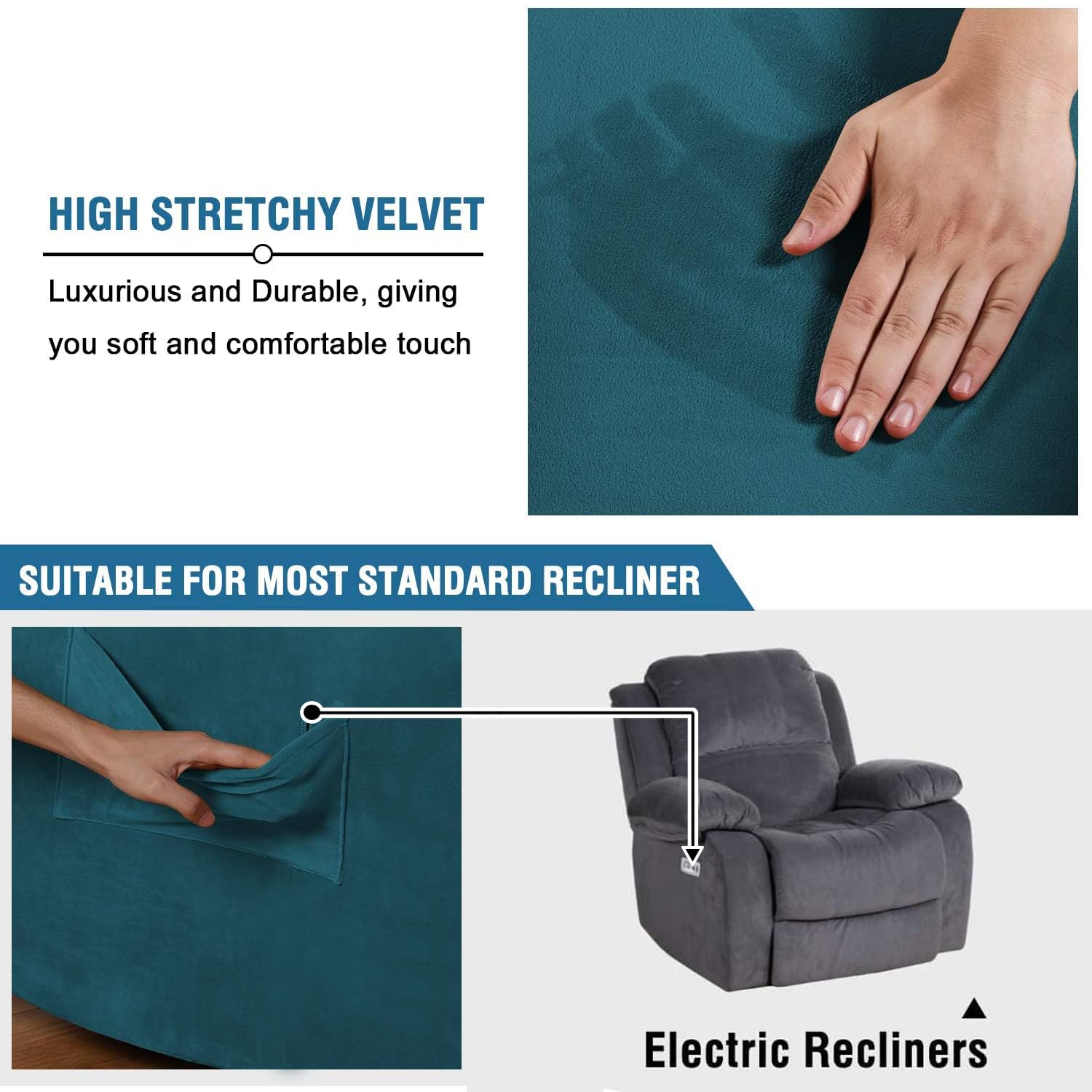 HIGH STRETCHY VELVET

Luxurious and Durable, giving you soft and comfortable touch

SUITABLE FOR MOST STANDARD RECLINER

Electric Recliners